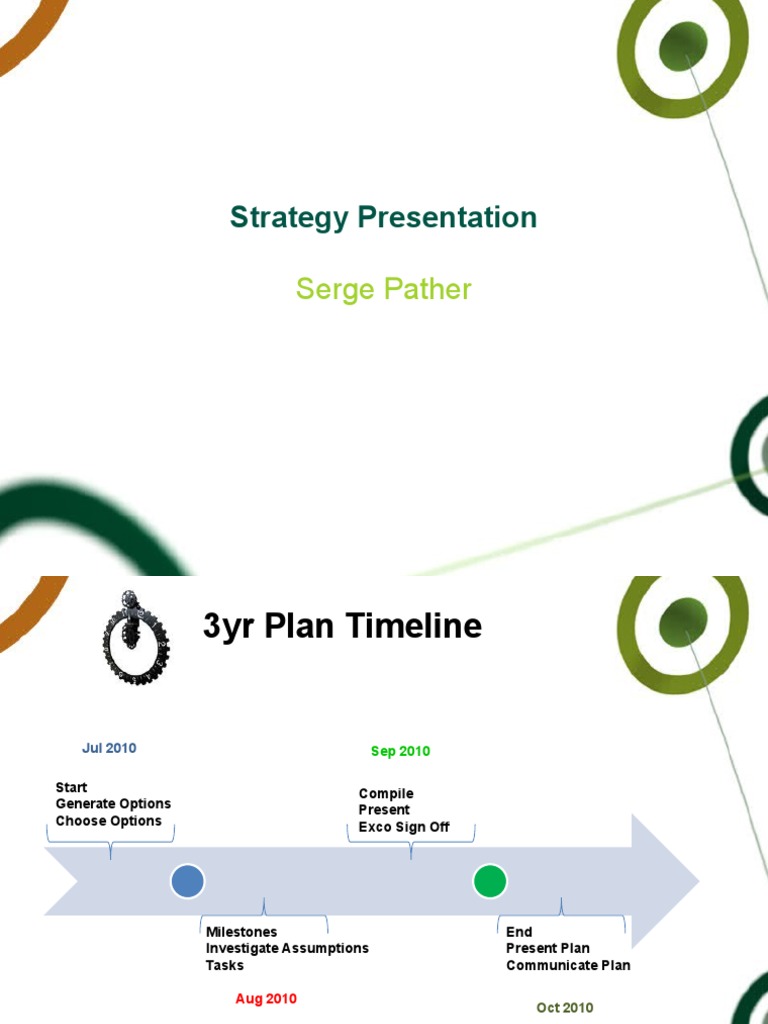 Strategy Presentation

Serge Pather

3yr Plan Timeline

Jul 2010

Start
Generate Options
Choose Options

Sep 2010

Compile
Present
Exco Sign Off

Milestones
Investigate Assumptions
Tasks

Aug 2010

End
Present Plan
Communicate Plan

Oct 2010